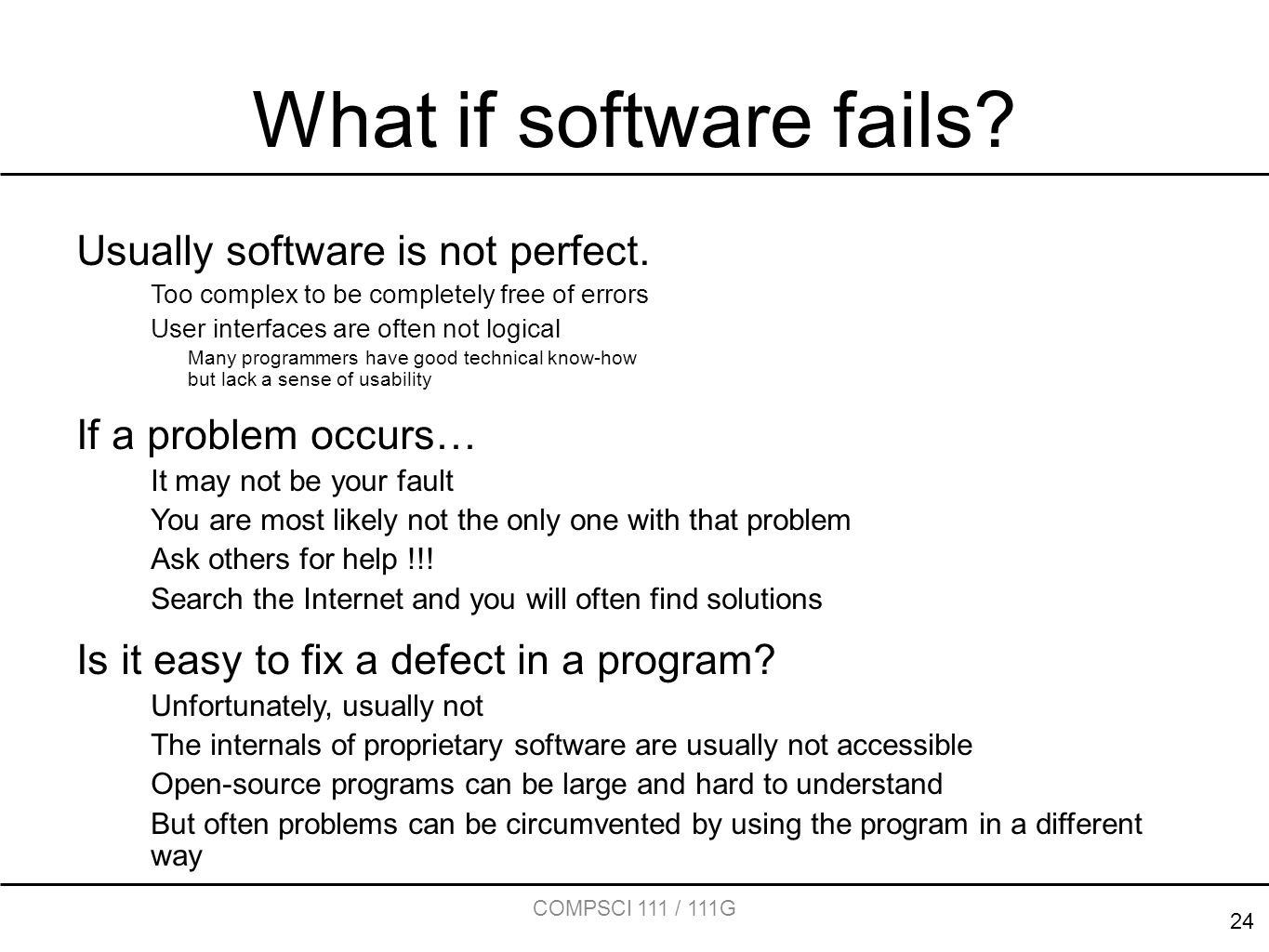 What if software fails?

Usually software is not perfect.

Too complex to be completely free of errors

User interfaces are often not logical

Many programmers have good technical know-how but lack a sense of usability

If a problem occurs…

It may not be your fault

You are most likely not the only one with that problem

Ask others for help !!!

Search the Internet and you will often find solutions

Is it easy to fix a defect in a program?

Unfortunately, usually not

The internals of proprietary software are usually not accessible

Open-source programs can be large and hard to understand

But often problems can be circumvented by using the program in a different way

COMPSCI 111 / 111G

24